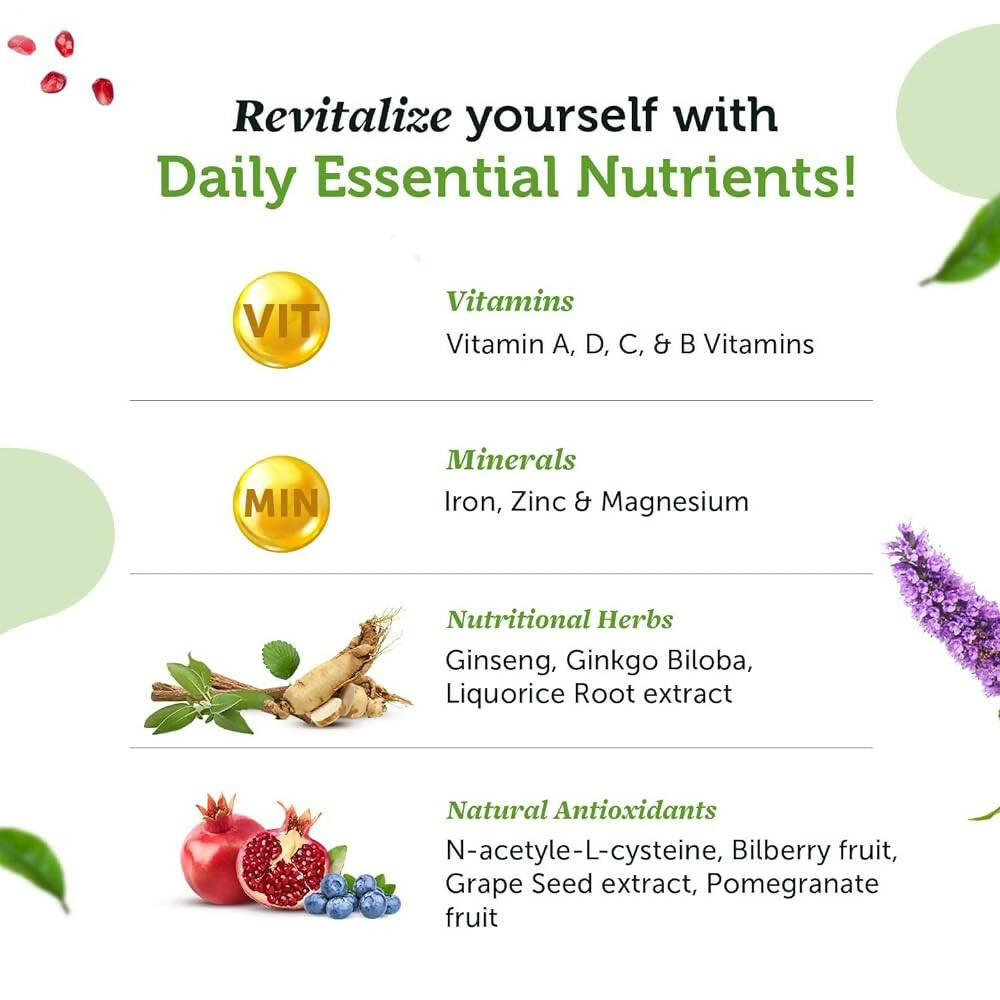 Revitalize yourself with
Daily Essential Nutrients!

VIT

Vitamins
Vitamin A, D, C, & B Vitamins

MIN

Minerals
Iron, Zinc & Magnesium

Nutritional Herbs
Ginseng, Ginkgo Biloba, Liquorice Root extract

Natural Antioxidants
N-acetyle-L-cysteine, Bilberry fruit, Grape Seed extract, Pomegranate fruit